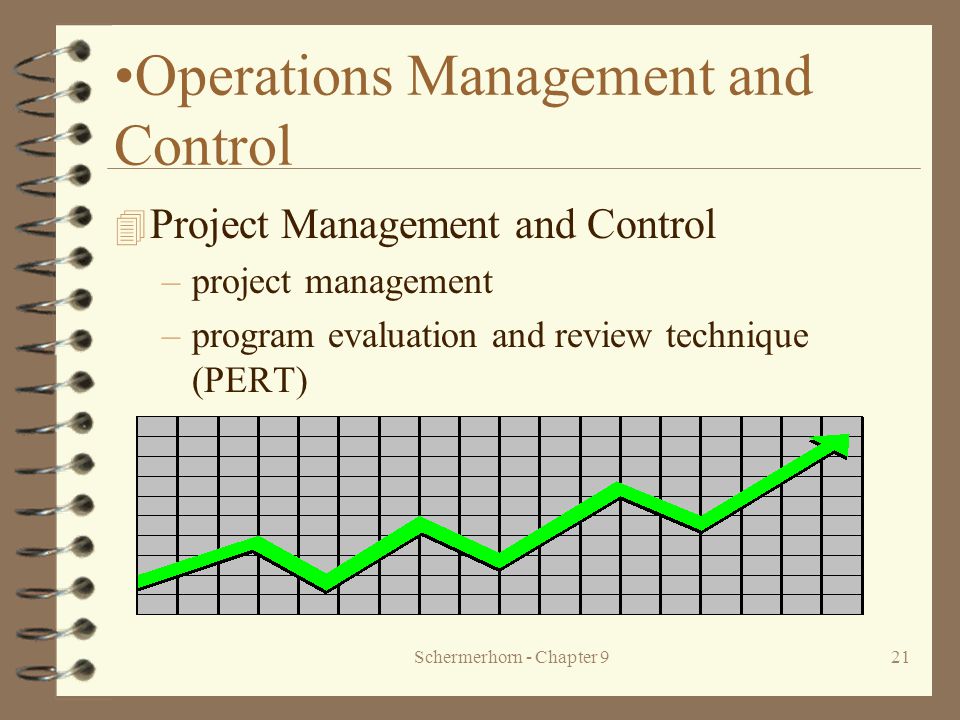 •Operations Management and Control

Project Management and Control

– project management

– program evaluation and review technique (PERT)

Schermerhorn - Chapter 9

21